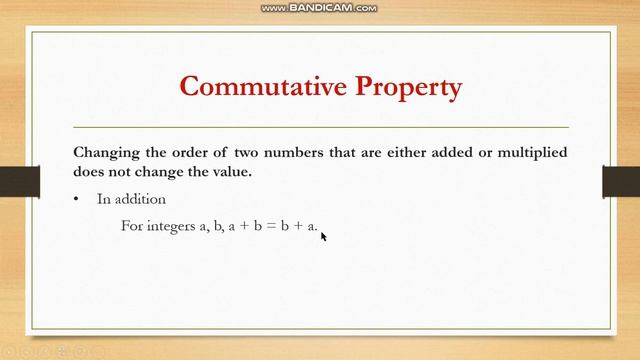 www.BANDICAM.com

Commutative Property

Changing the order of two numbers that are either added or multiplied does not change the value.

• In addition

For integers a, b, $a + b = b + a$.